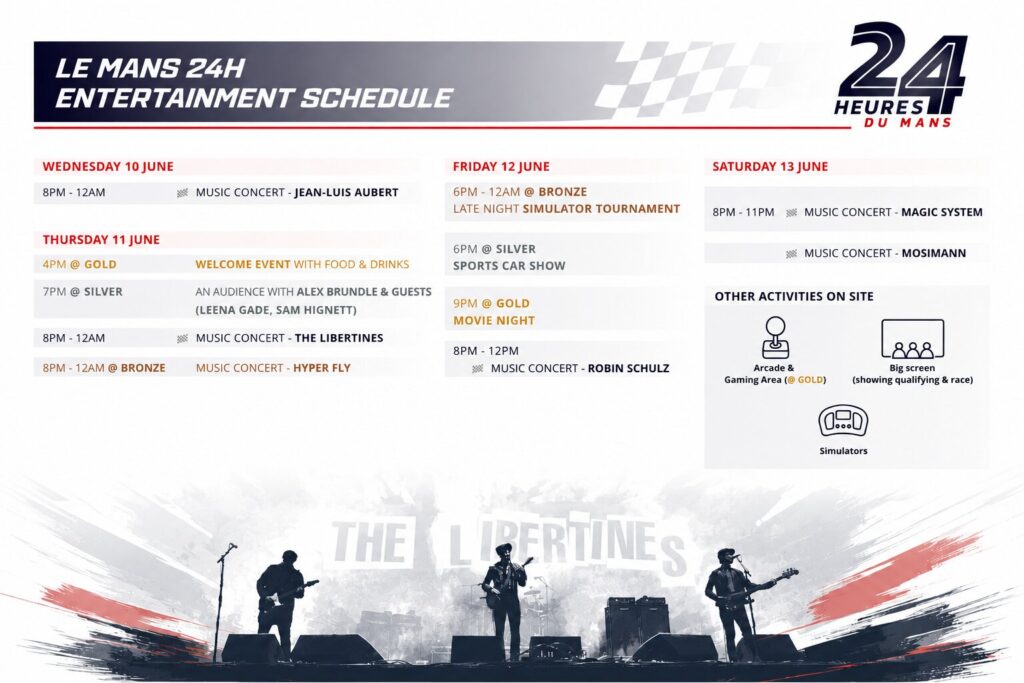 LE MANS 24H
ENTERTAINMENT SCHEDULE

24
HEURES
DU MANS

WEDNESDAY 10 JUNE

8PM - 12AM MUSIC CONCERT - JEAN-LUIS AUBERT

THURSDAY 11 JUNE

4PM @ GOLD WELCOME EVENT WITH FOOD & DRINKS

7PM @ SILVER AN AUDIENCE WITH ALEX BRUNDLE & GUESTS (LEENA GADE, SAM HIGNETT)

8PM - 12AM MUSIC CONCERT - THE LIBERTINES

8PM - 12AM @ BRONZE MUSIC CONCERT - HYPER FLY

FRIDAY 12 JUNE

6PM - 12AM @ BRONZE
LATE NIGHT SIMULATOR TOURNAMENT

6PM @ SILVER
SPORTS CAR SHOW

9PM @ GOLD
MOVIE NIGHT

8PM - 12PM
MUSIC CONCERT - ROBIN SCHULZ

SATURDAY 13 JUNE

8PM - 11PM MUSIC CONCERT - MAGIC SYSTEM

MUSIC CONCERT - MOSIMANN

OTHER ACTIVITIES ON SITE

Arcade &
Gaming Area (@ GOLD)

Big screen
(showing qualifying & race)

Simulators

THE LIBERTINES